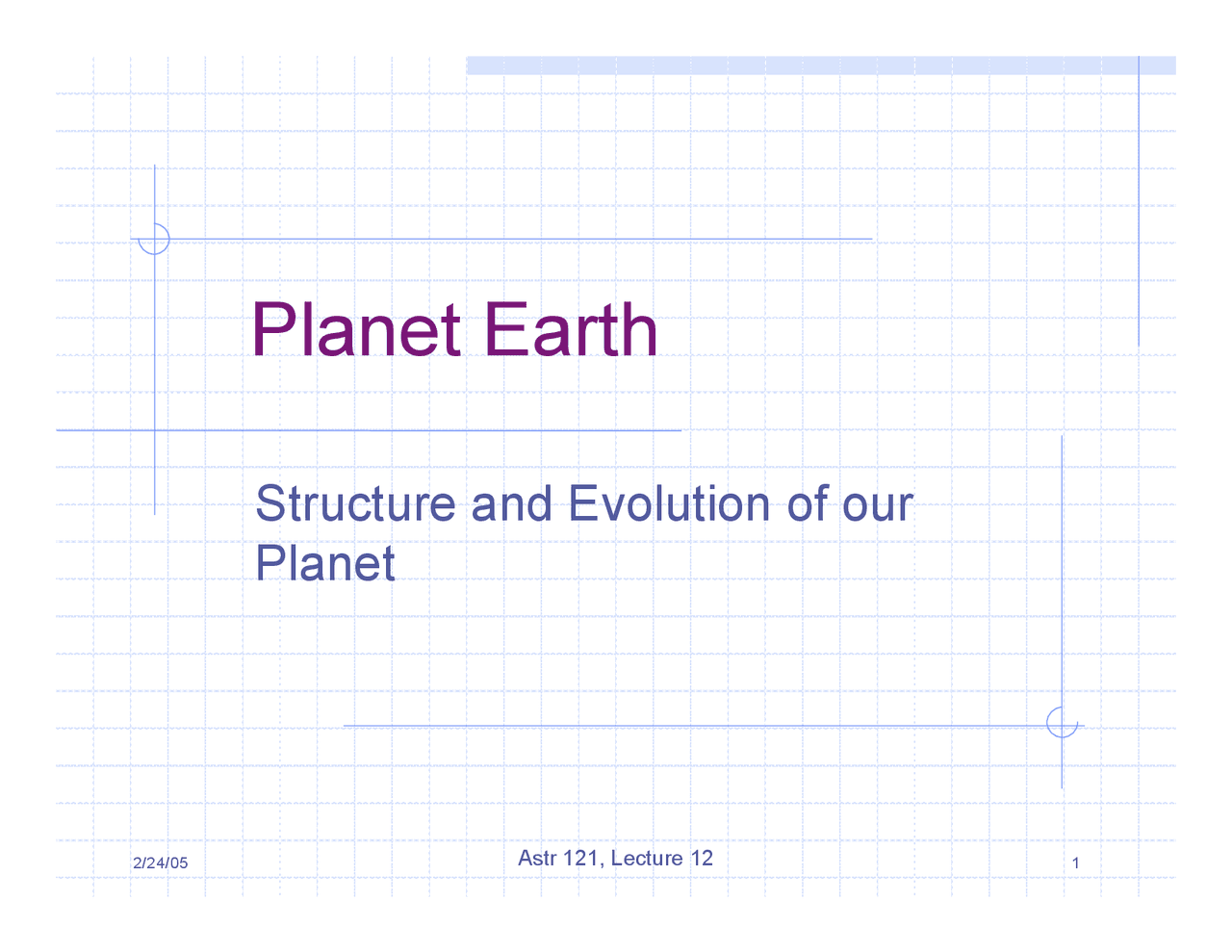 Planet Earth

Structure and Evolution of our Planet

2/24/05

Astr 121, Lecture 12

1